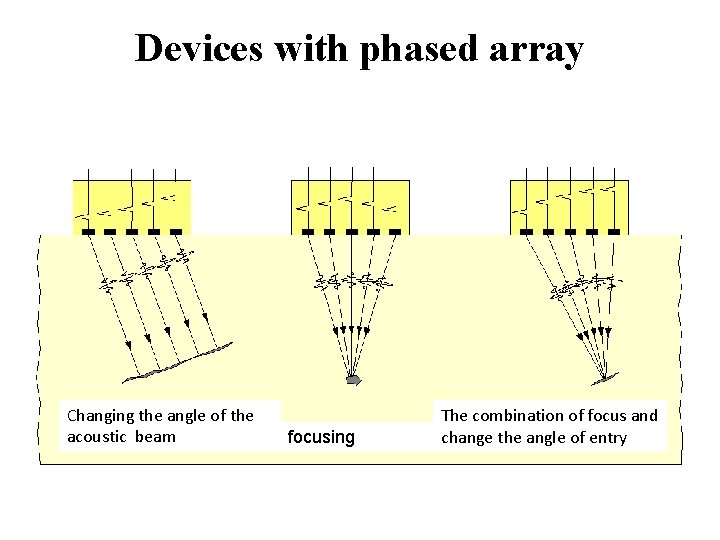 Devices with phased array

Changing the angle of the acoustic beam

focusing

The combination of focus and change the angle of entry